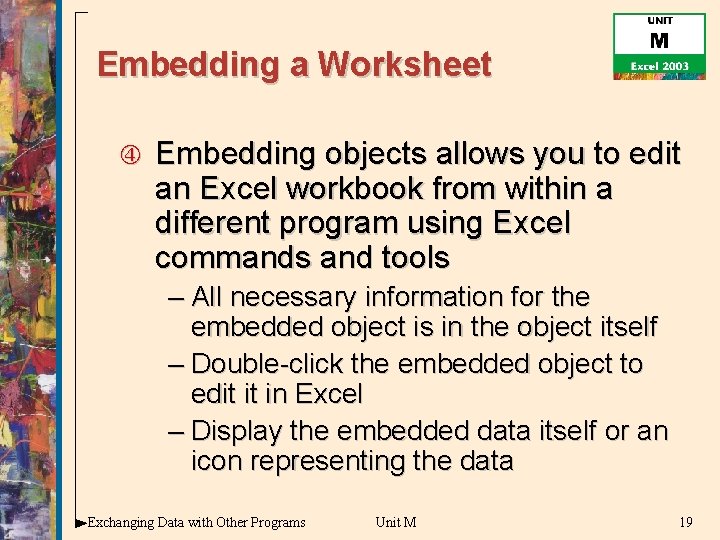 UNIT
M
Excel 2003

Embedding a Worksheet

④ Embedding objects allows you to edit an Excel workbook from within a different program using Excel commands and tools

– All necessary information for the embedded object is in the object itself

– Double-click the embedded object to edit it in Excel

– Display the embedded data itself or an icon representing the data

Exchanging Data with Other Programs Unit M 19